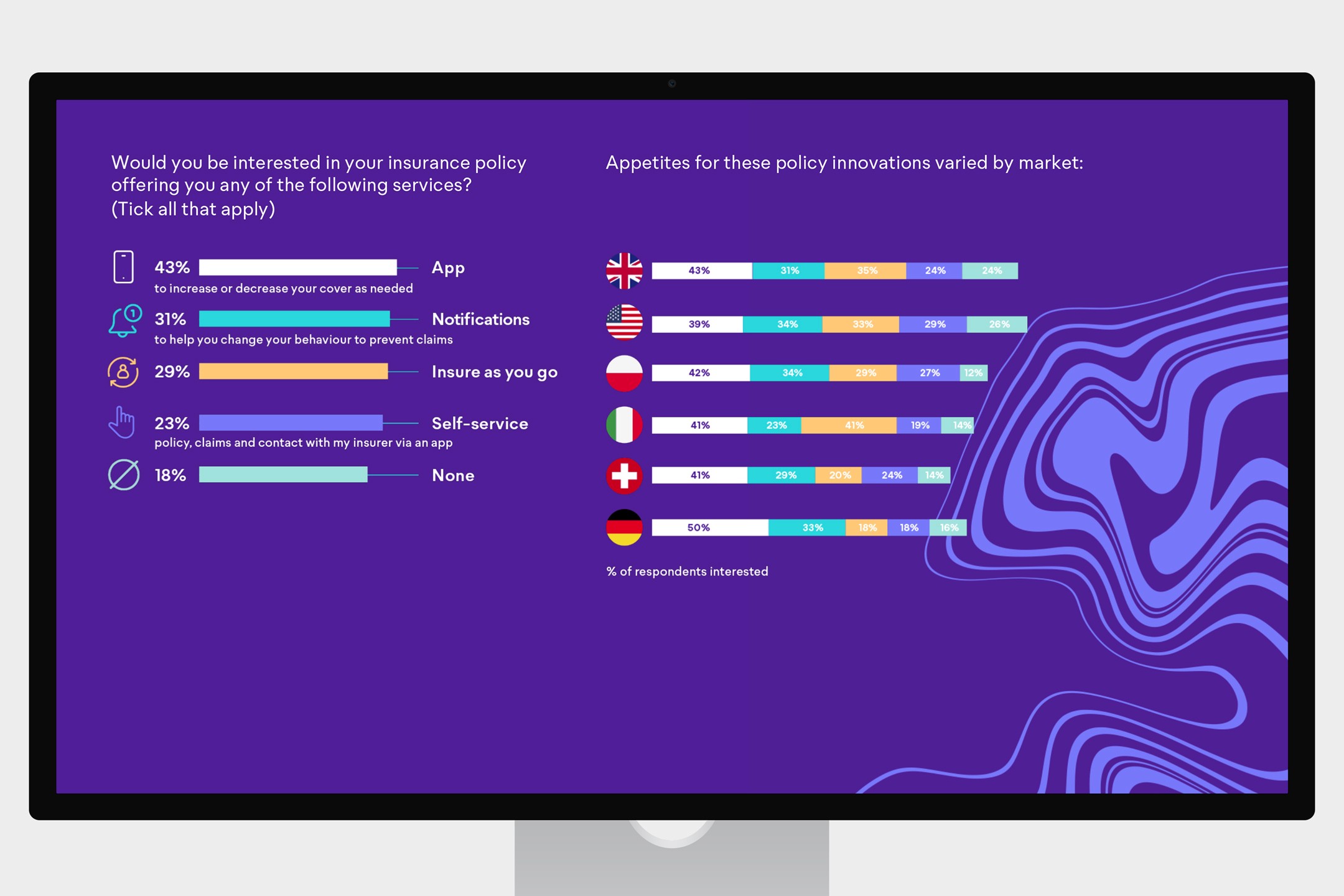 Would you be interested in your insurance policy offering you any of the following services? (Tick all that apply)

43% App
to increase or decrease your cover as needed

31% Notifications
to help you change your behaviour to prevent claims

29% Insure as you go

23% Self-service
policy, claims and contact with my insurer via an app

18% None

Appetites for these policy innovations varied by market:

43% 31% 35% 24% 24%

39% 34% 33% 29% 26%

42% 34% 29% 27% 12%

41% 23% 41% 19% 14%

41% 29% 20% 24% 14%

50% 33% 18% 18% 16%

% of respondents interested